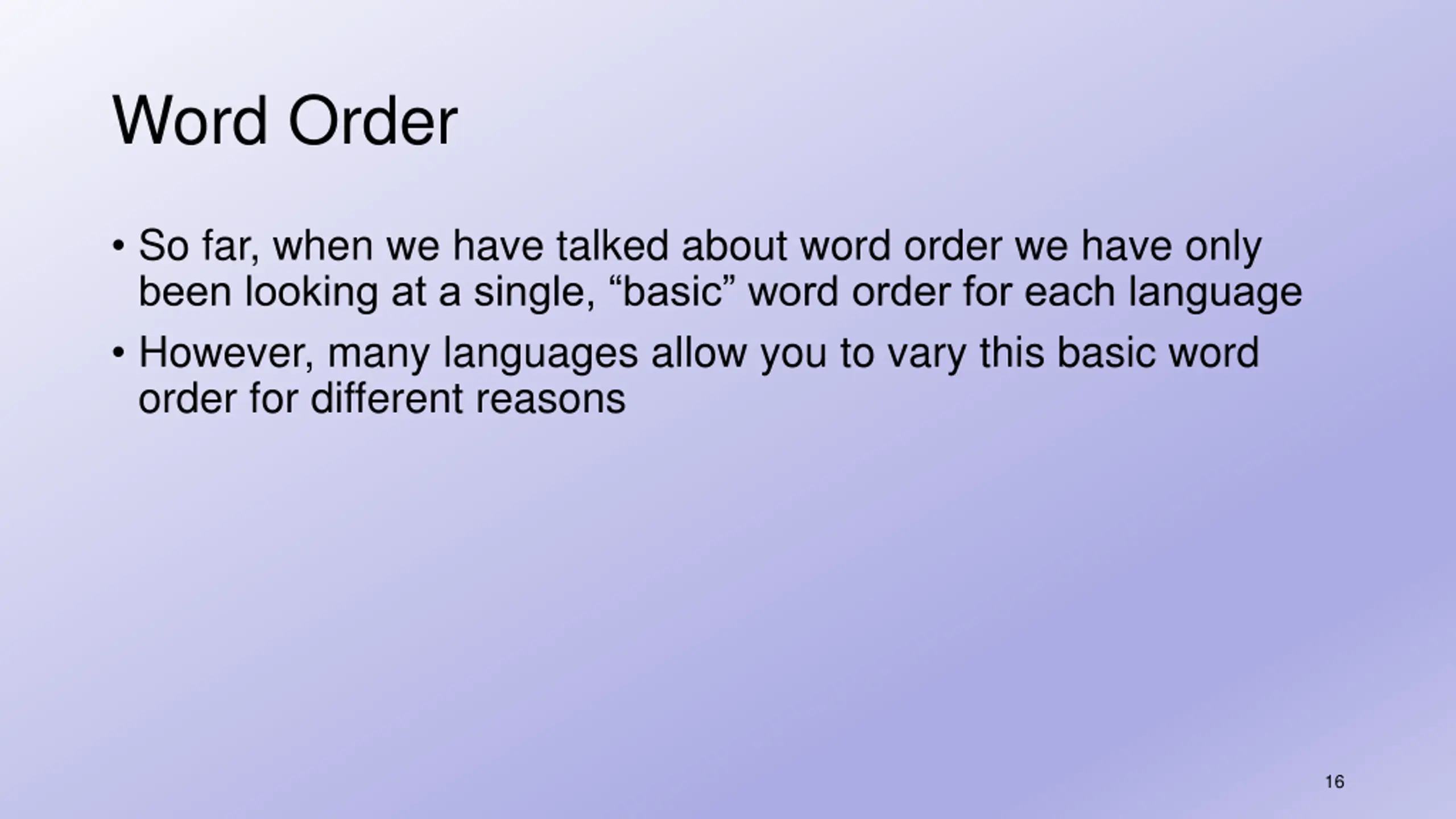 Word Order

• So far, when we have talked about word order we have only been looking at a single, “basic” word order for each language

• However, many languages allow you to vary this basic word order for different reasons

16